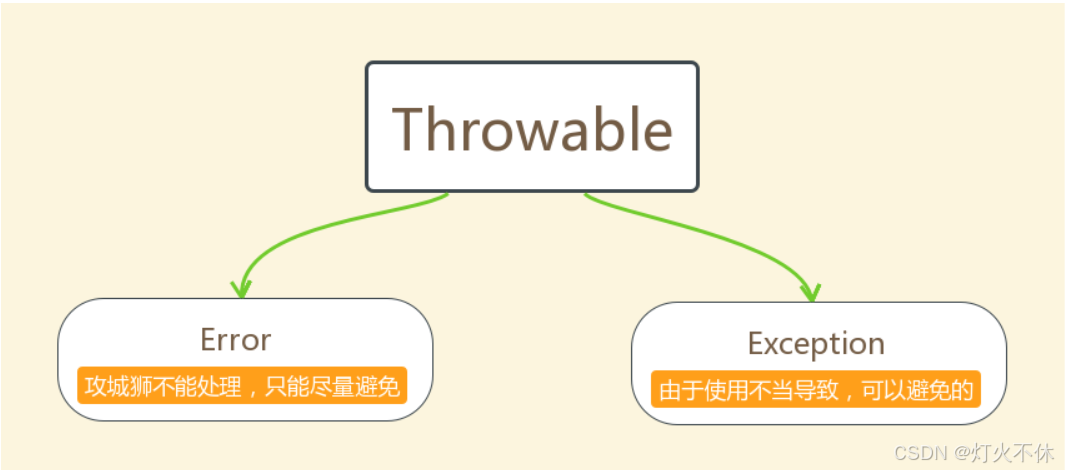 Throwable

Error
攻城狮不能处理，只能尽量避免

Exception
由于使用不当导致，可以避免的

CSDN @灯火不休